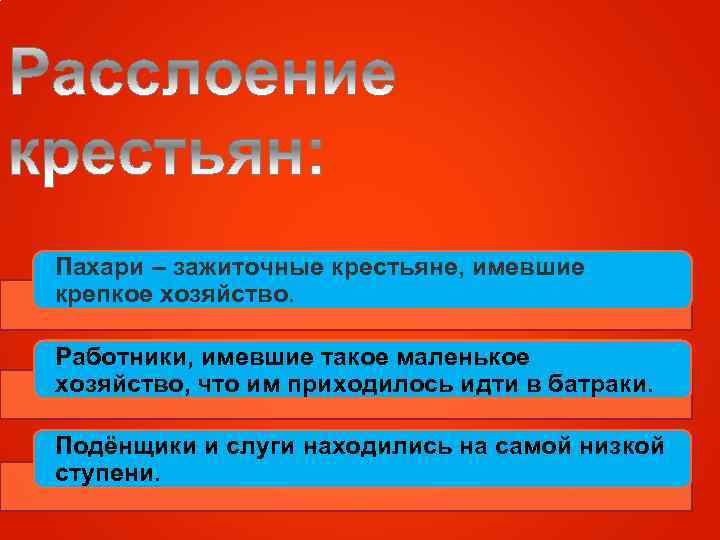 Расслоение крестьян:

Пахари – зажиточные крестьяне, имевшие крепкое хозяйство.

Работники, имевшие такое маленькое хозяйство, что им приходилось идти в батраки.

Подёнщики и слуги находились на самой низкой ступени.